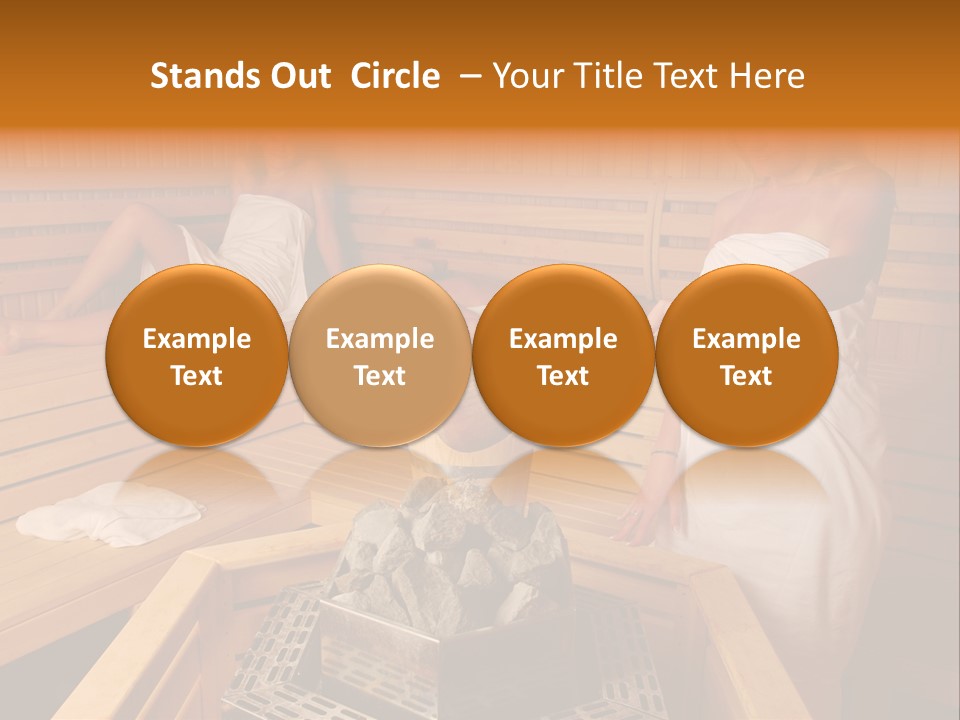 Stands Out Circle – Your Title Text Here

Example Text

Example Text

Example Text

Example Text